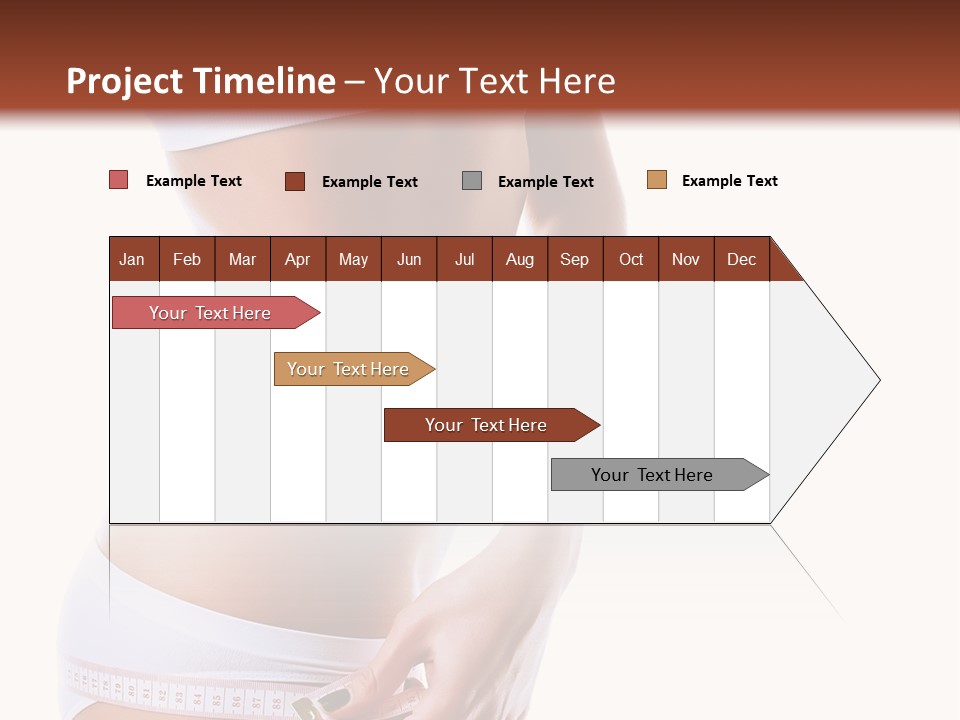 Project Timeline – Your Text Here

Example Text
Example Text
Example Text
Example Text

| Jan | Feb | Mar | Apr | May | Jun | Jul | Aug | Sep | Oct | Nov | Dec |
|---|---|---|---|---|---|---|---|---|---|---|---|

Your Text Here
Your Text Here
Your Text Here
Your Text Here